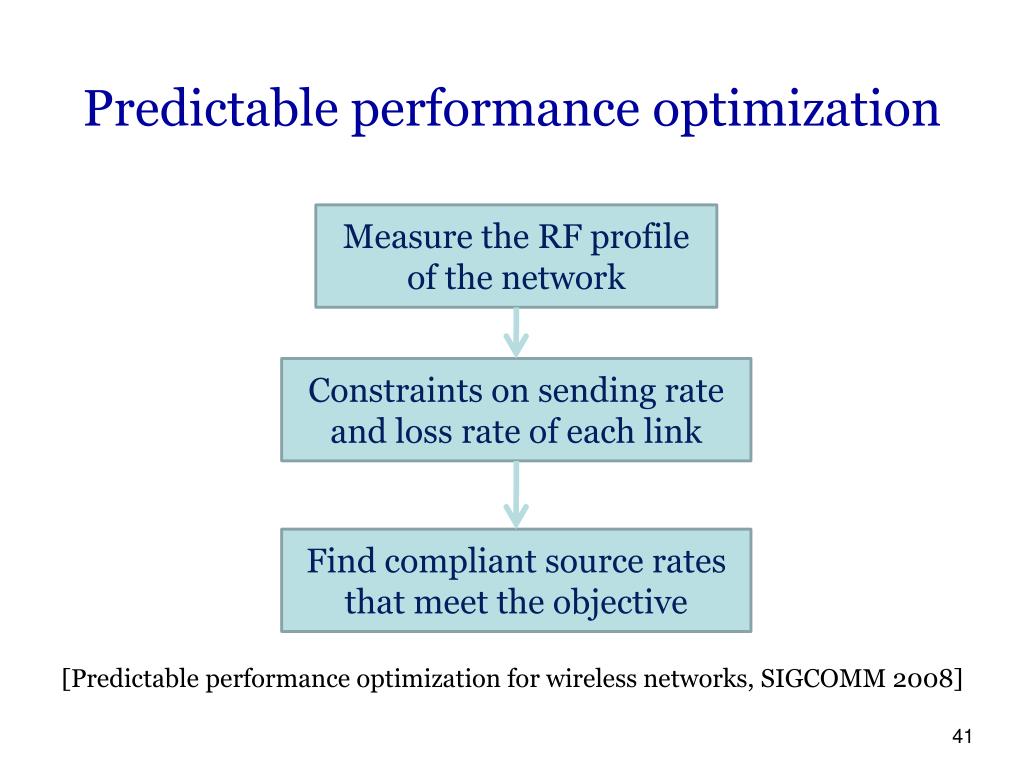 Predictable performance optimization

Measure the RF profile of the network

Constraints on sending rate and loss rate of each link

Find compliant source rates that meet the objective

[Predictable performance optimization for wireless networks, SIGCOMM 2008]

41